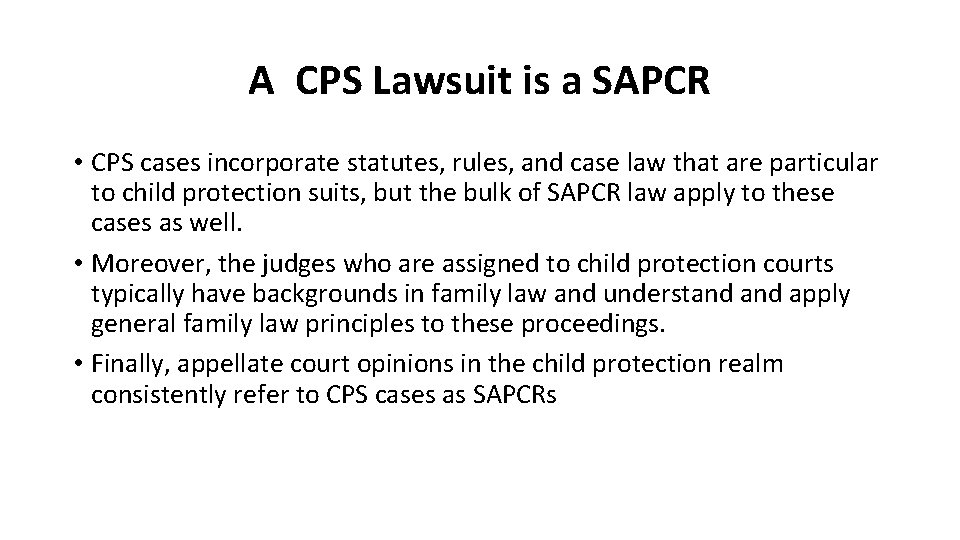 A CPS Lawsuit is a SAPCR

• CPS cases incorporate statutes, rules, and case law that are particular to child protection suits, but the bulk of SAPCR law apply to these cases as well.

• Moreover, the judges who are assigned to child protection courts typically have backgrounds in family law and understand and apply general family law principles to these proceedings.

• Finally, appellate court opinions in the child protection realm consistently refer to CPS cases as SAPCRs